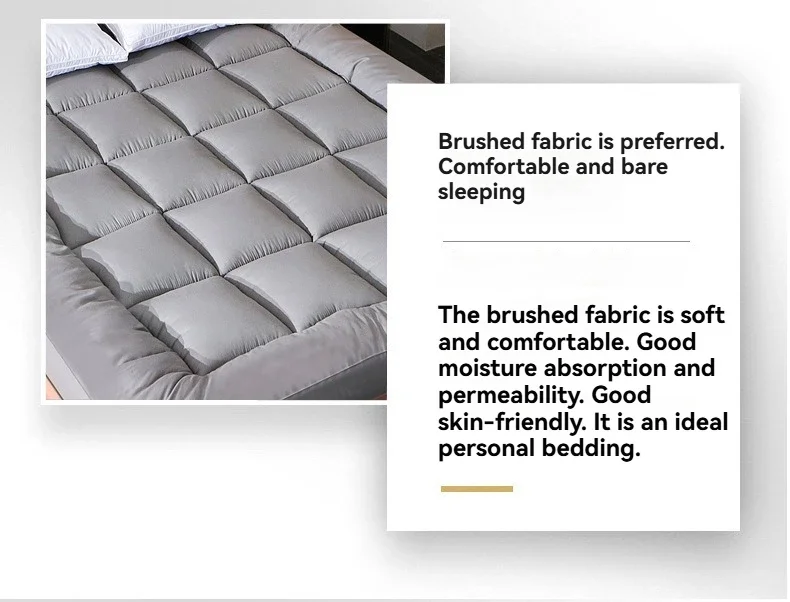 Brushed fabric is preferred. Comfortable and bare sleeping

The brushed fabric is soft and comfortable. Good moisture absorption and permeability. Good skin-friendly. It is an ideal personal bedding.